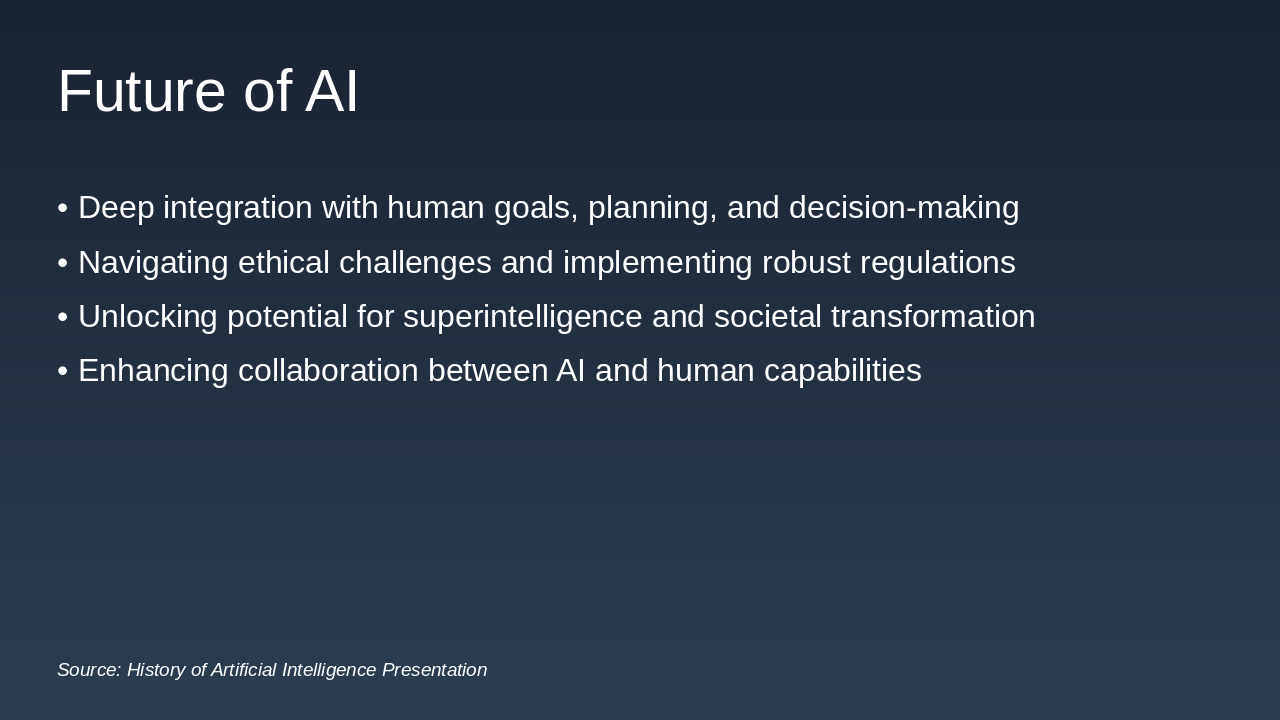 Future of AI

• Deep integration with human goals, planning, and decision-making
• Navigating ethical challenges and implementing robust regulations
• Unlocking potential for superintelligence and societal transformation
• Enhancing collaboration between AI and human capabilities

Source: History of Artificial Intelligence Presentation